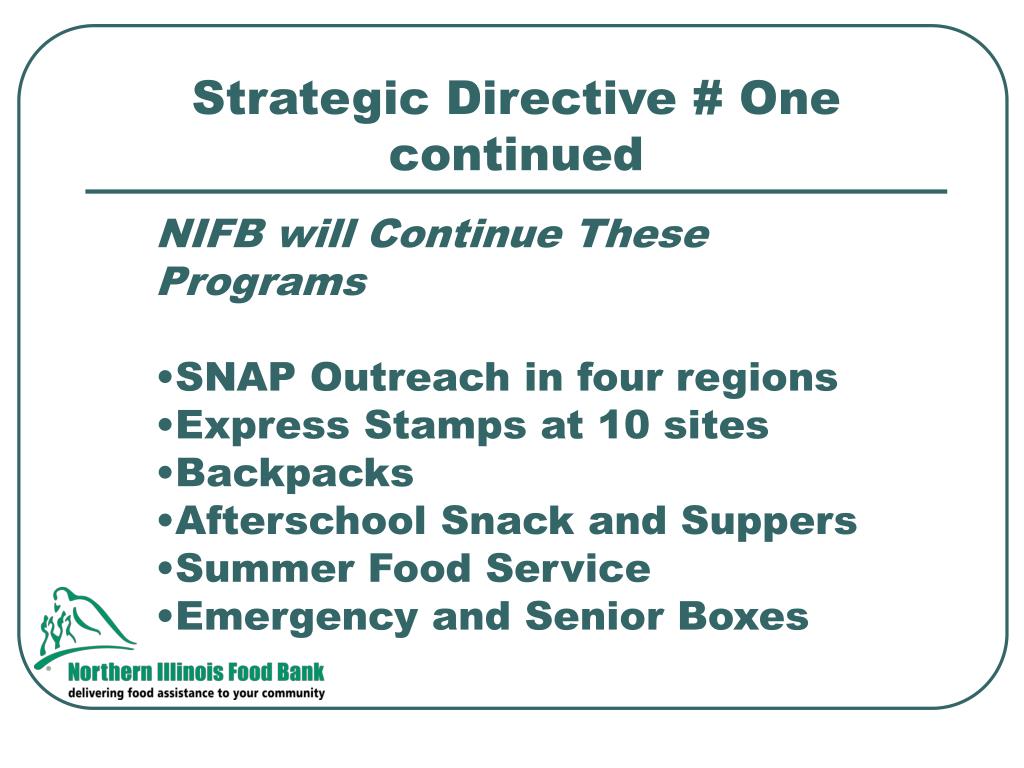 Strategic Directive # One continued

NIFB will Continue These Programs

•SNAP Outreach in four regions
•Express Stamps at 10 sites
•Backpacks
•Afterschool Snack and Suppers
•Summer Food Service
•Emergency and Senior Boxes

Northern Illinois Food Bank
delivering food assistance to your community